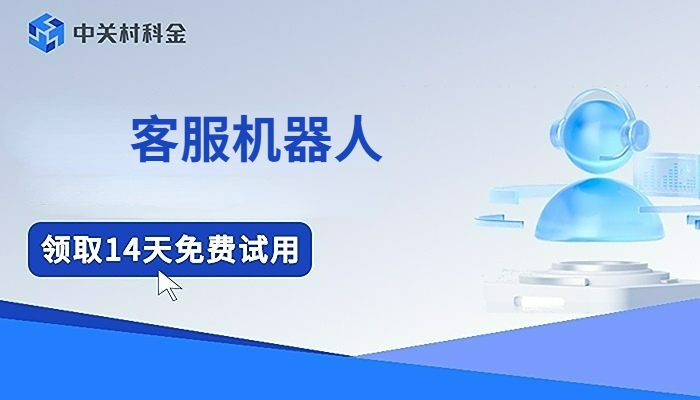 中关村科金

客服机器人

领取14天免费试用